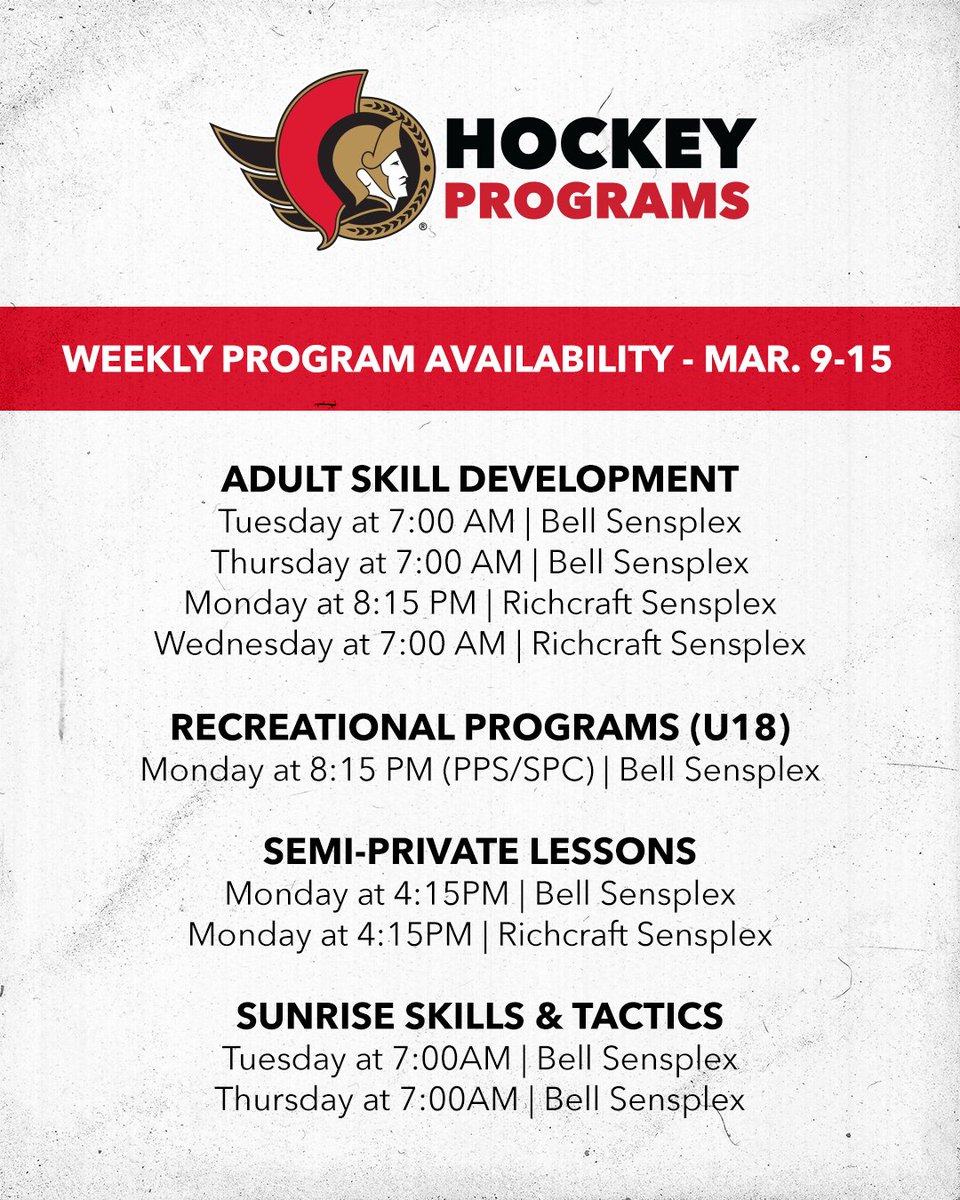 HOCKEY
PROGRAMS

WEEKLY PROGRAM AVAILABILITY - MAR. 9-15

ADULT SKILL DEVELOPMENT
Tuesday at 7:00 AM | Bell Sensplex
Thursday at 7:00 AM | Bell Sensplex
Monday at 8:15 PM | Richcraft Sensplex
Wednesday at 7:00 AM | Richcraft Sensplex

RECREATIONAL PROGRAMS (U18)
Monday at 8:15 PM (PPS/SPC) | Bell Sensplex

SEMI-PRIVATE LESSONS
Monday at 4:15PM | Bell Sensplex
Monday at 4:15PM | Richcraft Sensplex

SUNRISE SKILLS & TACTICS
Tuesday at 7:00AM | Bell Sensplex
Thursday at 7:00AM | Bell Sensplex